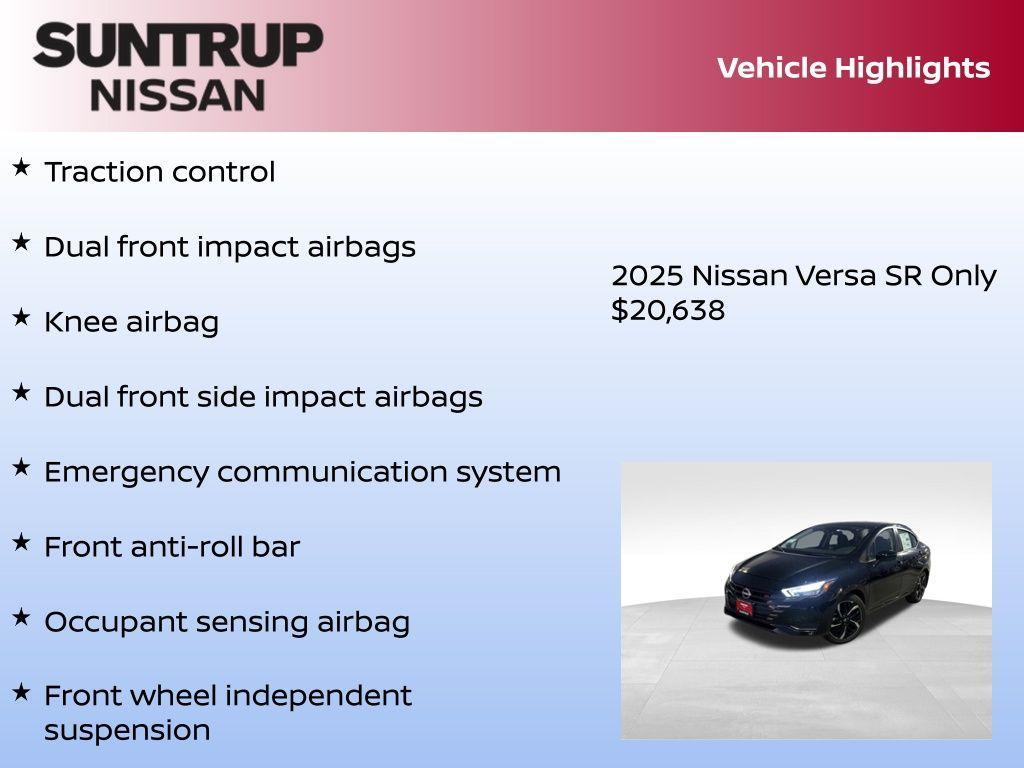 SUNTRUP
NISSAN

Vehicle Highlights

★ Traction control

★ Dual front impact airbags

★ Knee airbag

★ Dual front side impact airbags

★ Emergency communication system

★ Front anti-roll bar

★ Occupant sensing airbag

★ Front wheel independent suspension

2025 Nissan Versa SR Only $20,638